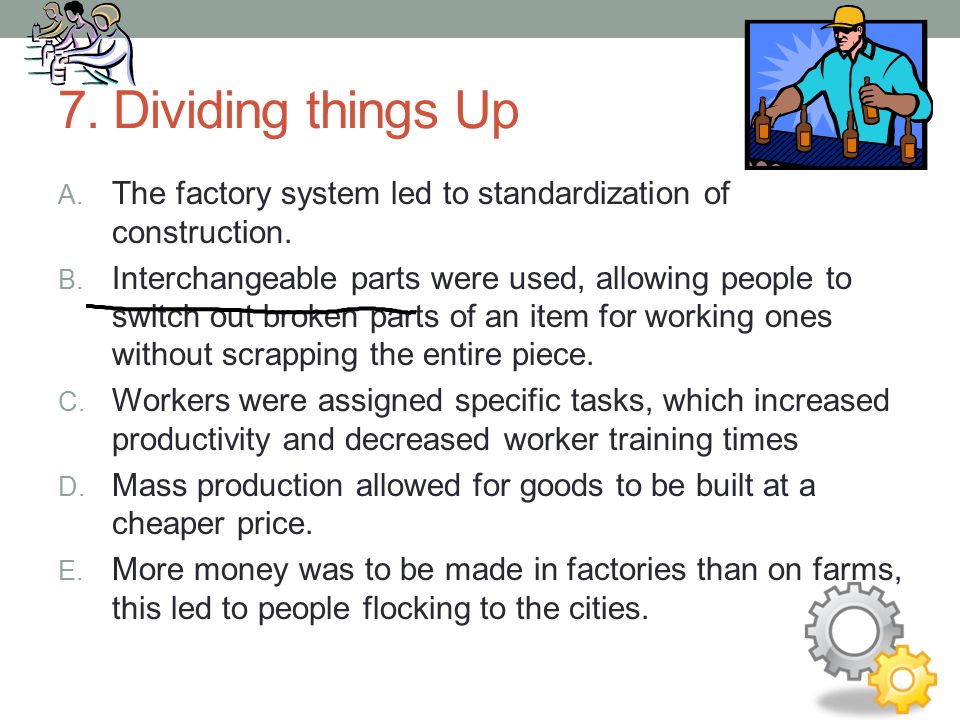 7. Dividing things Up

A. The factory system led to standardization of construction.

B. Interchangeable parts were used, allowing people to switch out broken parts of an item for working ones without scrapping the entire piece.

C. Workers were assigned specific tasks, which increased productivity and decreased worker training times

D. Mass production allowed for goods to be built at a cheaper price.

E. More money was to be made in factories than on farms, this led to people flocking to the cities.